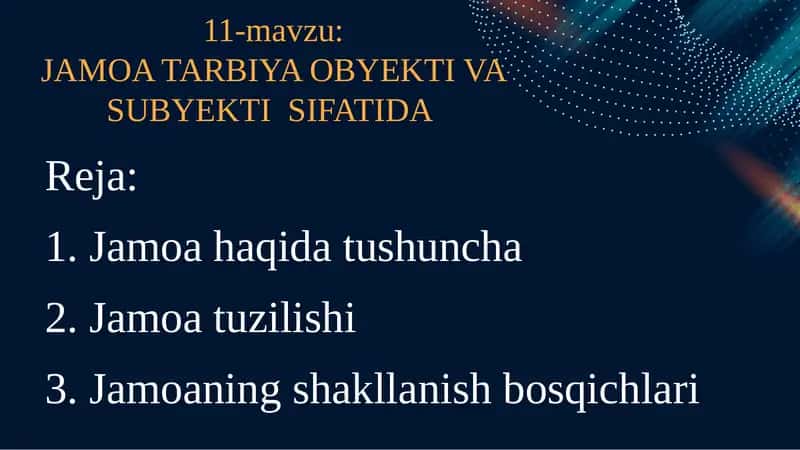 11-mavzu:
JAMOA TARBIYA OBYEKTI VA SUBYEKTI SIFATIDA

Reja:

1. Jamoa haqida tushuncha

2. Jamoa tuzilishi

3. Jamoaning shakllanish bosqichlari